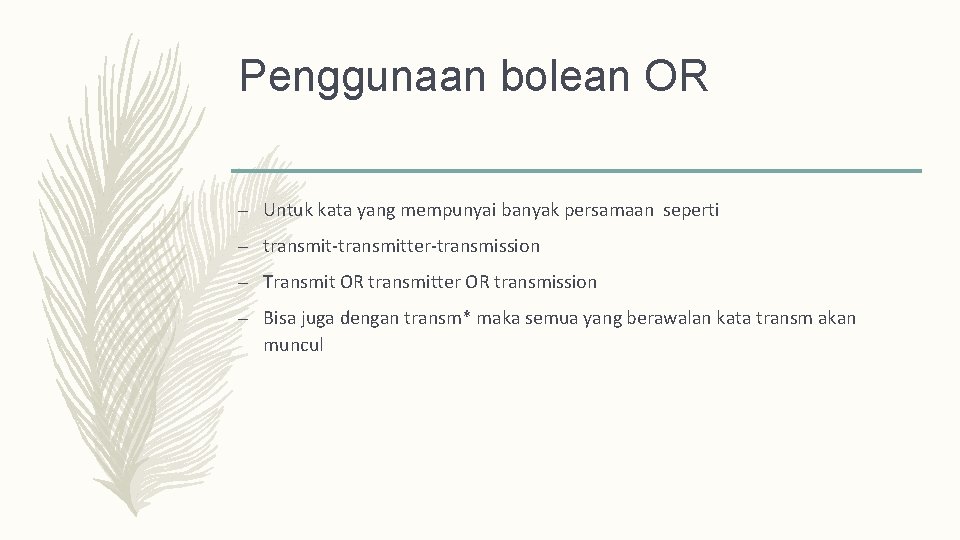 Penggunaan bolean OR

– Untuk kata yang mempunyai banyak persamaan seperti

– transmit-transmitter-transmission

– Transmit OR transmitter OR transmission

– Bisa juga dengan transm* maka semua yang berawalan kata transm akan muncul